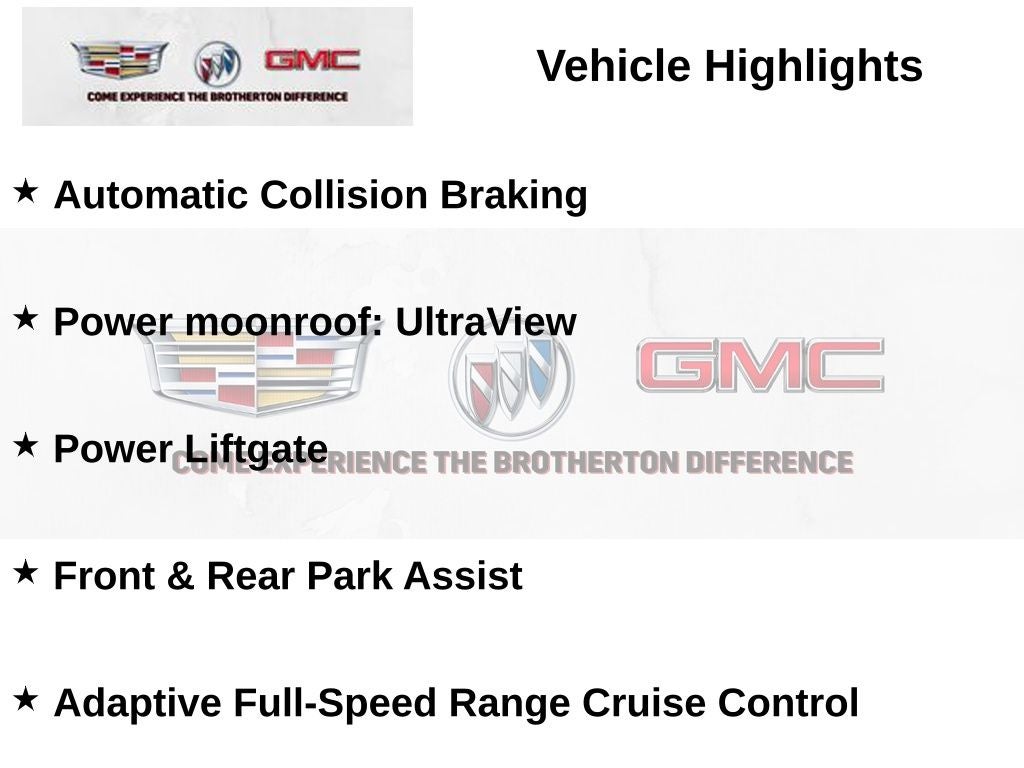 GMC
COME EXPERIENCE THE BROTHERTON DIFFERENCE

Vehicle Highlights

★ Automatic Collision Braking

★ Power moonroof: UltraView

GMC

★ Power Liftgate

COME EXPERIENCE THE BROTHERTON DIFFERENCE

★ Front & Rear Park Assist

★ Adaptive Full-Speed Range Cruise Control